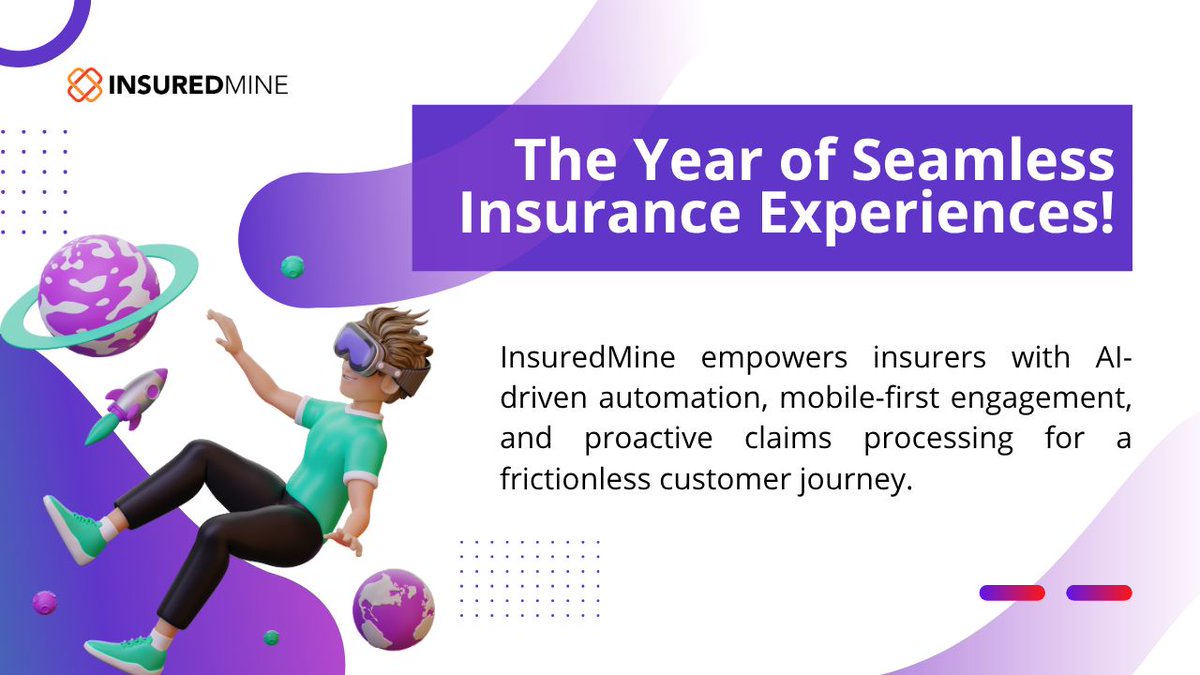 INSUREDMINE

The Year of Seamless Insurance Experiences!

InsuredMine empowers insurers with AI-driven automation, mobile-first engagement, and proactive claims processing for a frictionless customer journey.